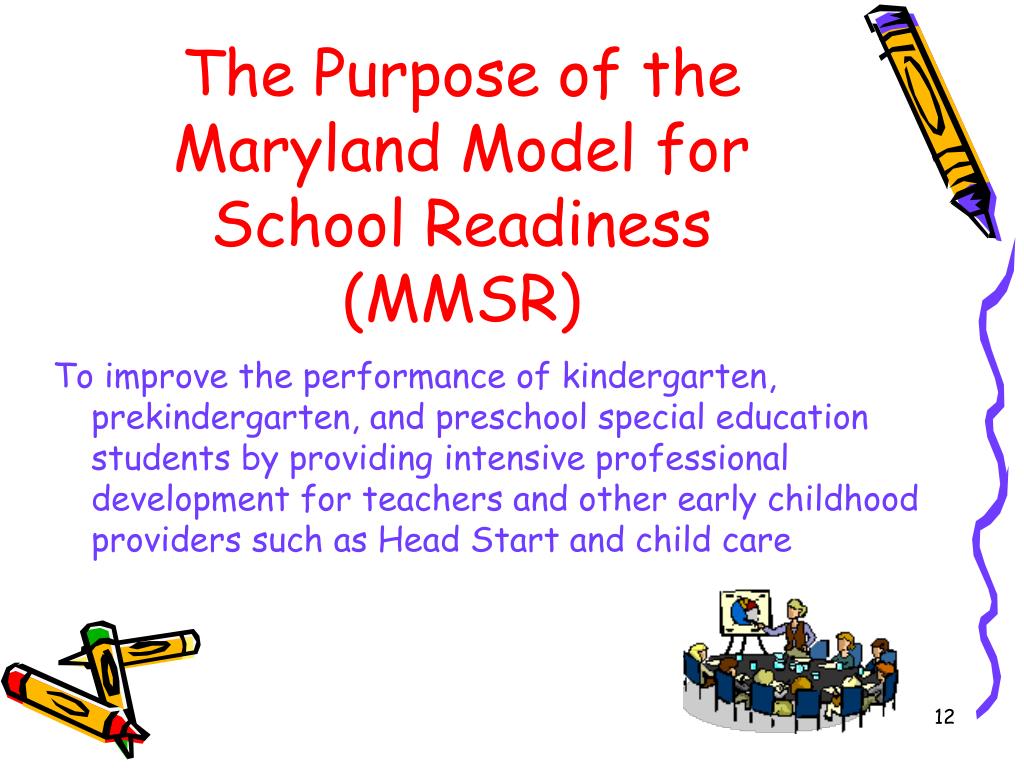 The Purpose of the Maryland Model for School Readiness (MMSR)

To improve the performance of kindergarten, prekindergarten, and preschool special education students by providing intensive professional development for teachers and other early childhood providers such as Head Start and child care

12